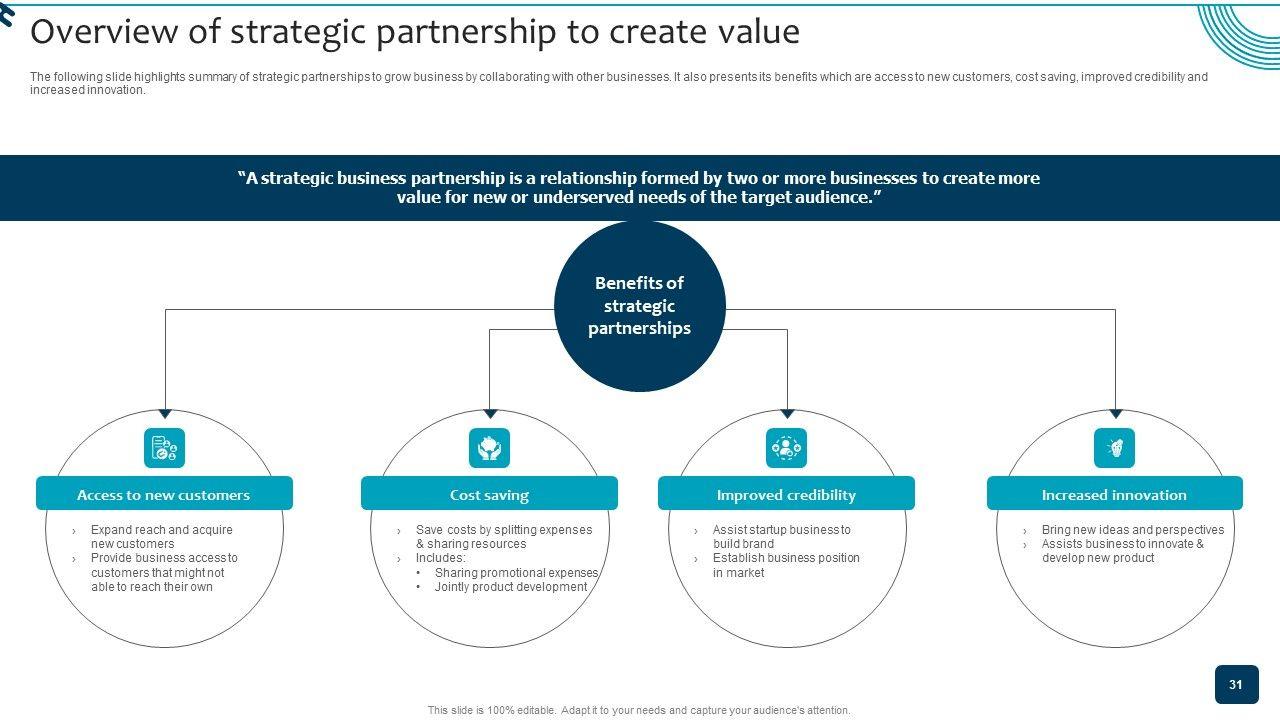 Overview of strategic partnership to create value

The following slide highlights summary of strategic partnerships to grow business by collaborating with other businesses. It also presents its benefits which are access to new customers, cost saving, improved credibility and increased innovation.

“A strategic business partnership is a relationship formed by two or more businesses to create more value for new or underserved needs of the target audience.”

Benefits of strategic partnerships

Access to new customers

› Expand reach and acquire new customers
› Provide business access to customers that might not able to reach their own

Cost saving

› Save costs by splitting expenses & sharing resources
› Includes:
• Sharing promotional expenses
• Jointly product development

Improved credibility

› Assist startup business to build brand
› Establish business position in market

Increased innovation

› Bring new ideas and perspectives
› Assists business to innovate & develop new product

31

This slide is 100% editable. Adapt it to your needs and capture your audience's attention.